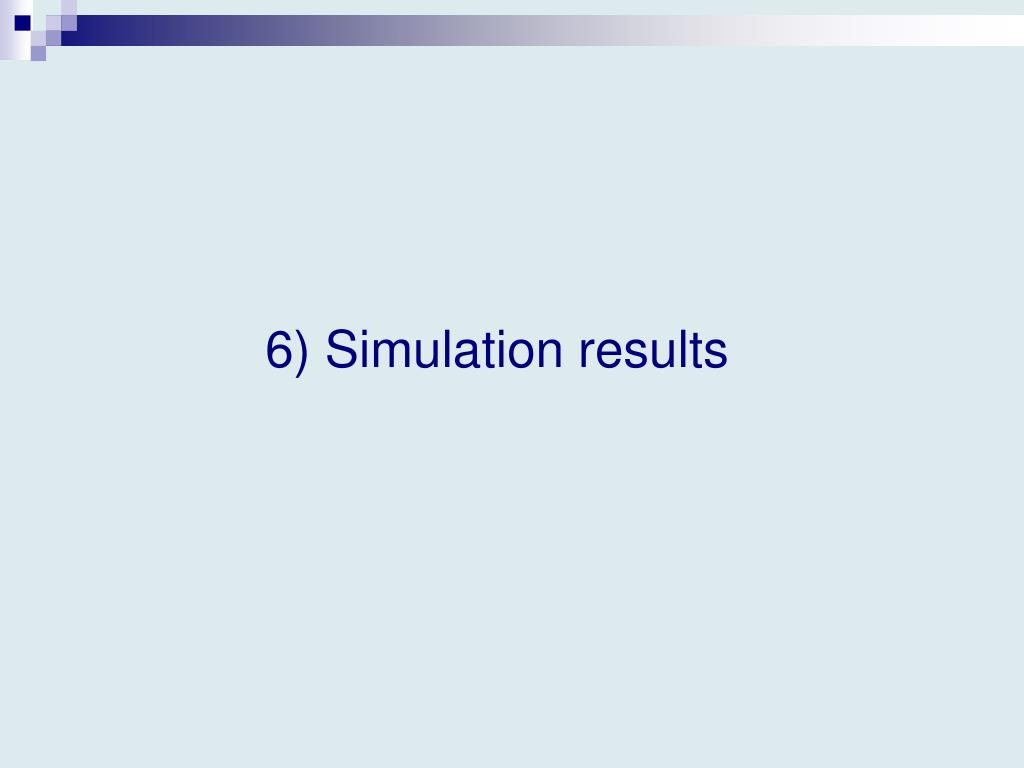 6) Simulation results